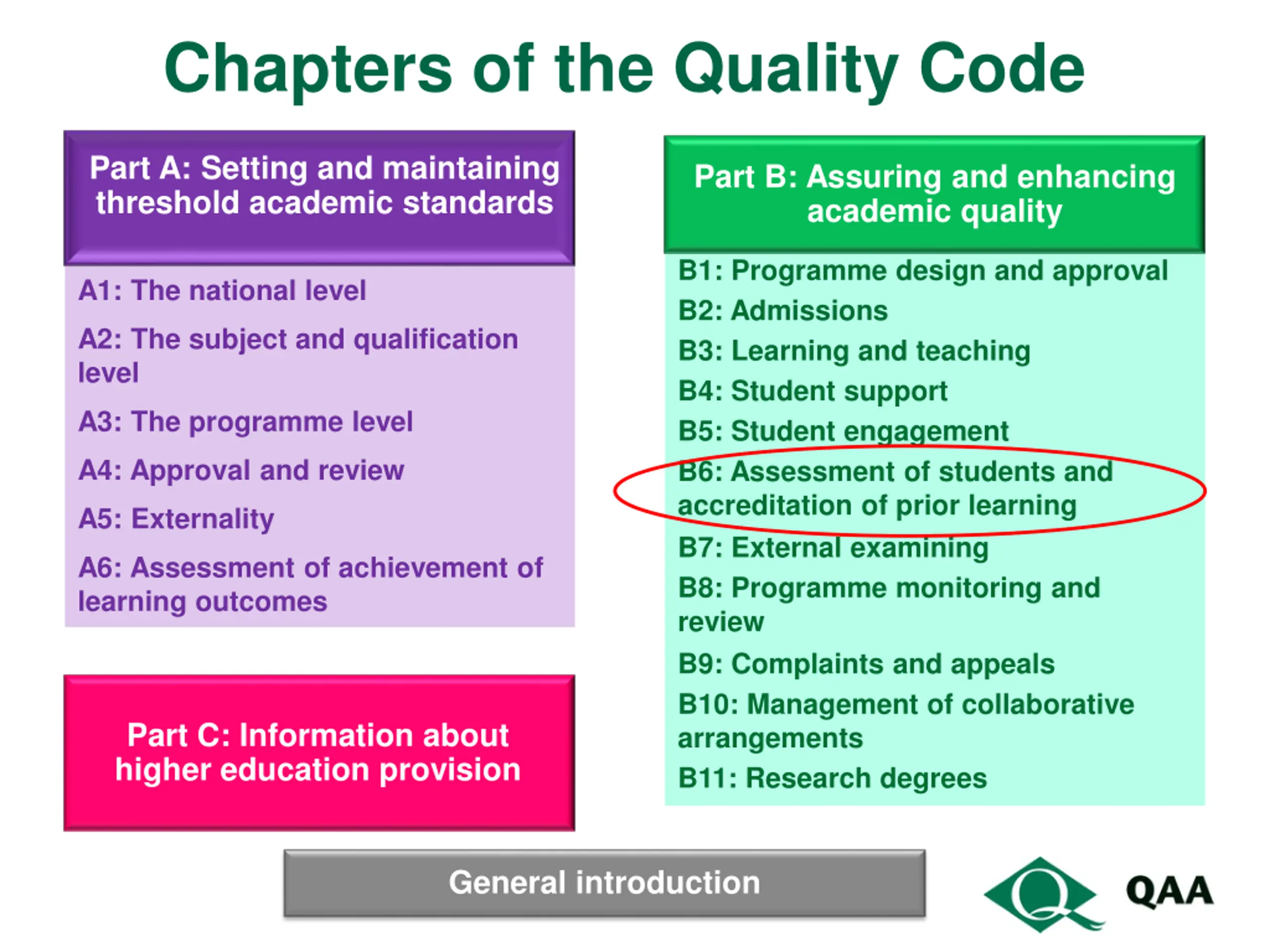 Chapters of the Quality Code

Part A: Setting and maintaining threshold academic standards

A1: The national level

A2: The subject and qualification level

A3: The programme level

A4: Approval and review

A5: Externality

A6: Assessment of achievement of learning outcomes

Part C: Information about higher education provision

Part B: Assuring and enhancing academic quality

B1: Programme design and approval

B2: Admissions

B3: Learning and teaching

B4: Student support

B5: Student engagement

B6: Assessment of students and accreditation of prior learning

B7: External examining

B8: Programme monitoring and review

B9: Complaints and appeals

B10: Management of collaborative arrangements

B11: Research degrees

General introduction

QAA